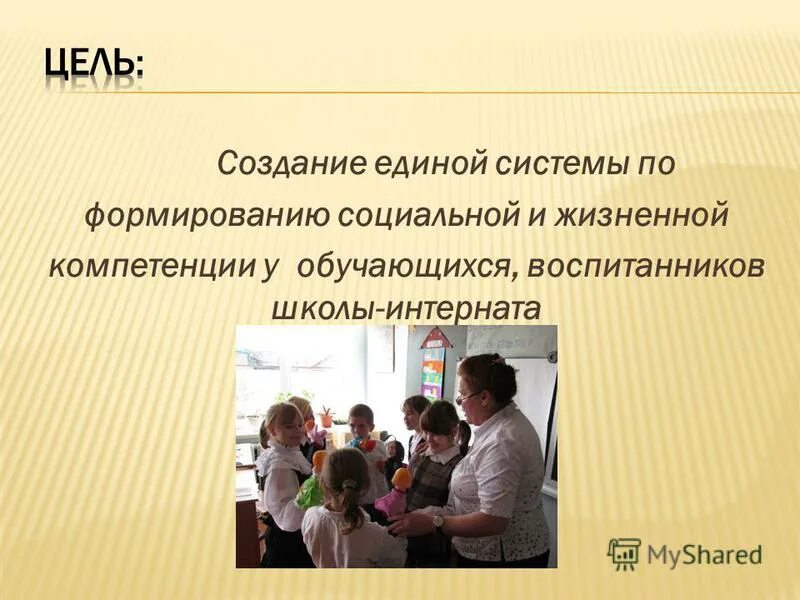 ЦЕЛЬ:

Создание единой системы по формированию социальной и жизненной компетенции у обучающихся, воспитанников школы-интерната

MyShared